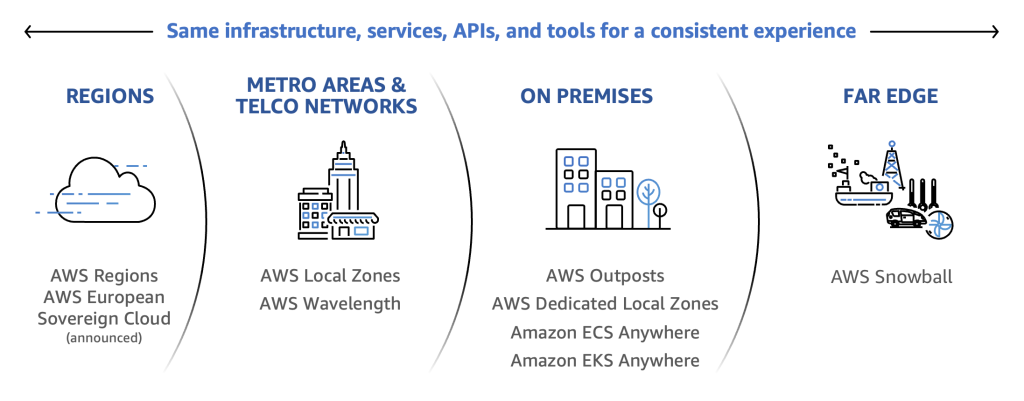 Same infrastructure, services, APIs, and tools for a consistent experience

REGIONS

AWS Regions
AWS European Sovereign Cloud
(announced)

METRO AREAS & TELCO NETWORKS

AWS Local Zones
AWS Wavelength

ON PREMISES

AWS Outposts
AWS Dedicated Local Zones
Amazon ECS Anywhere
Amazon EKS Anywhere

FAR EDGE

AWS Snowball